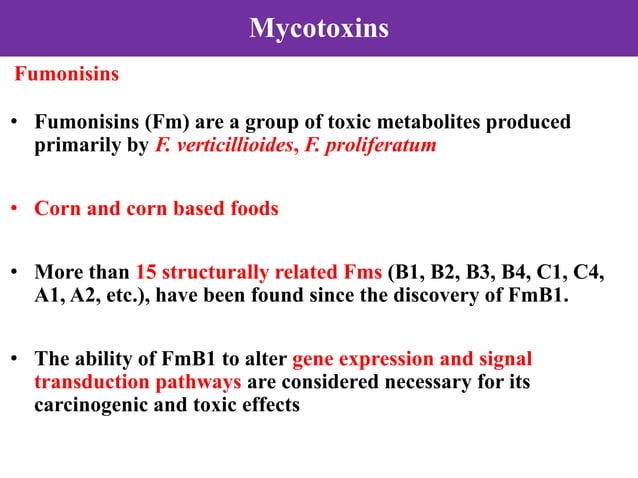 Mycotoxins

Fumonisins

• Fumonisins (Fm) are a group of toxic metabolites produced primarily by F. verticillioides, F. proliferatum

• Corn and corn based foods

• More than 15 structurally related Fms (B1, B2, B3, B4, C1, C4, A1, A2, etc.), have been found since the discovery of FmB1.

• The ability of FmB1 to alter gene expression and signal transduction pathways are considered necessary for its carcinogenic and toxic effects